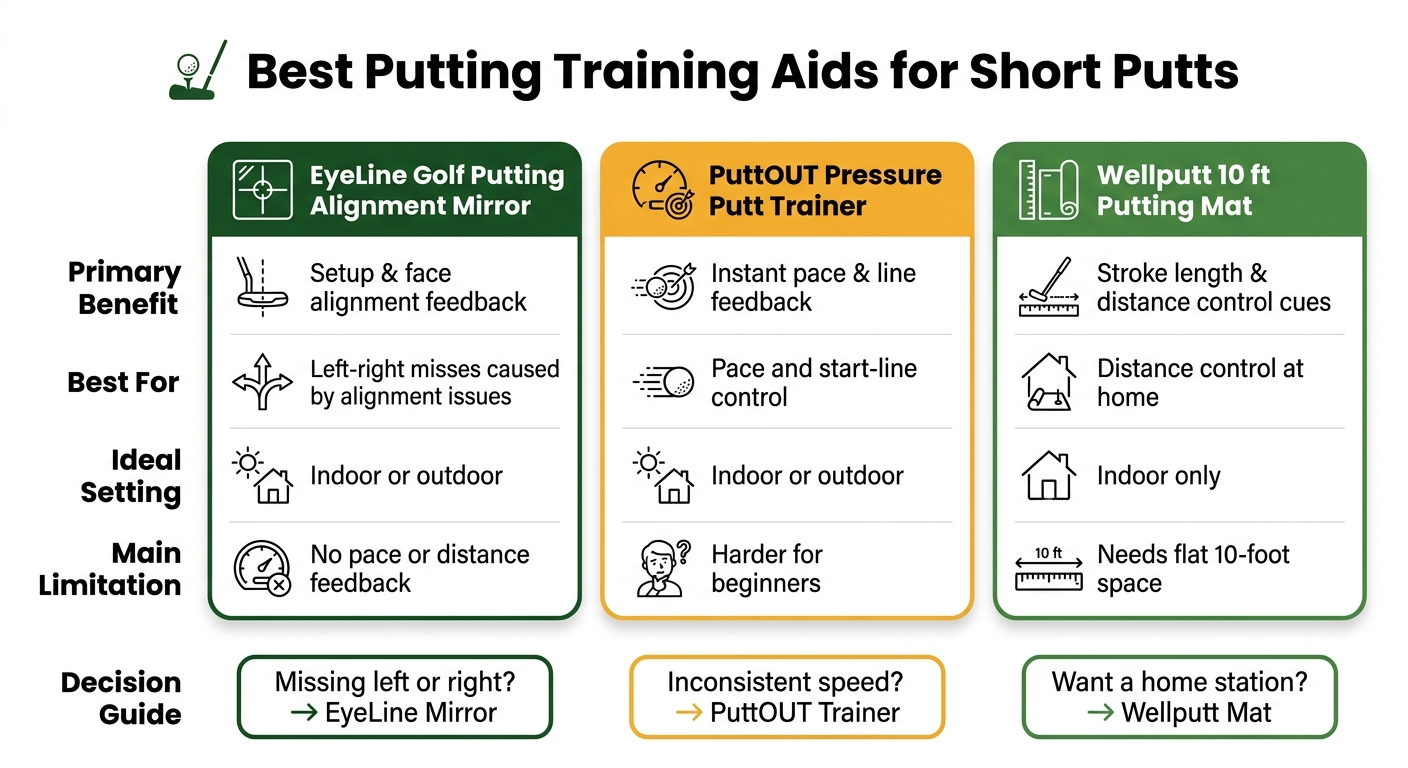 Best Putting Training Aids for Short Putts

| | EyeLine Golf Putting Alignment Mirror | PuttOUT Pressure Putt Trainer | Wellputt 10 ft Putting Mat |
|---|---|---|---|
| Primary Benefit | Setup & face alignment feedback | Instant pace & line feedback | Stroke length & distance control cues |
| Best For | Left-right misses caused by alignment issues | Pace and start-line control | Distance control at home |
| Ideal Setting | Indoor or outdoor | Indoor or outdoor | Indoor only |
| Main Limitation | No pace or distance feedback | Harder for beginners | 10 ft Needs flat 10-foot space |
| Decision Guide | Missing left or right? → EyeLine Mirror | Inconsistent speed? → PuttOUT Trainer | Want a home station? → Wellputt Mat |